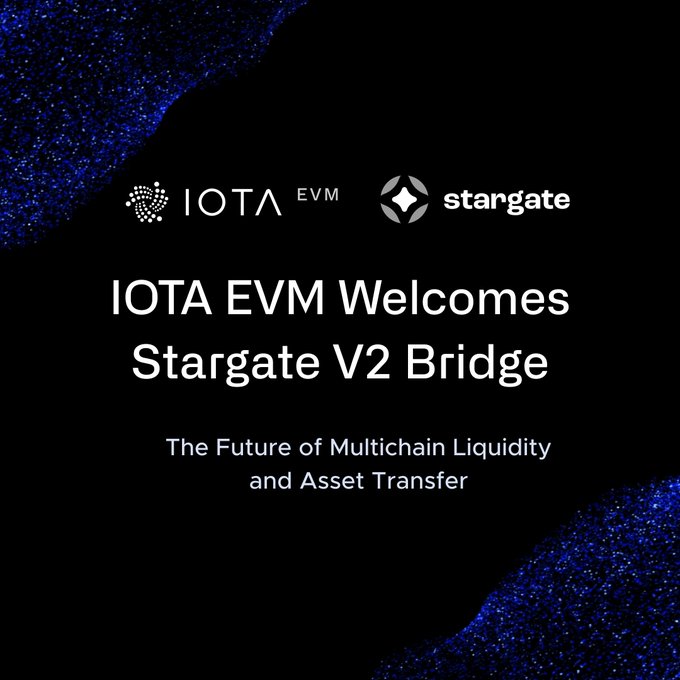 IOTA EVM stargate

IOTA EVM Welcomes Stargate V2 Bridge

The Future of Multichain Liquidity and Asset Transfer